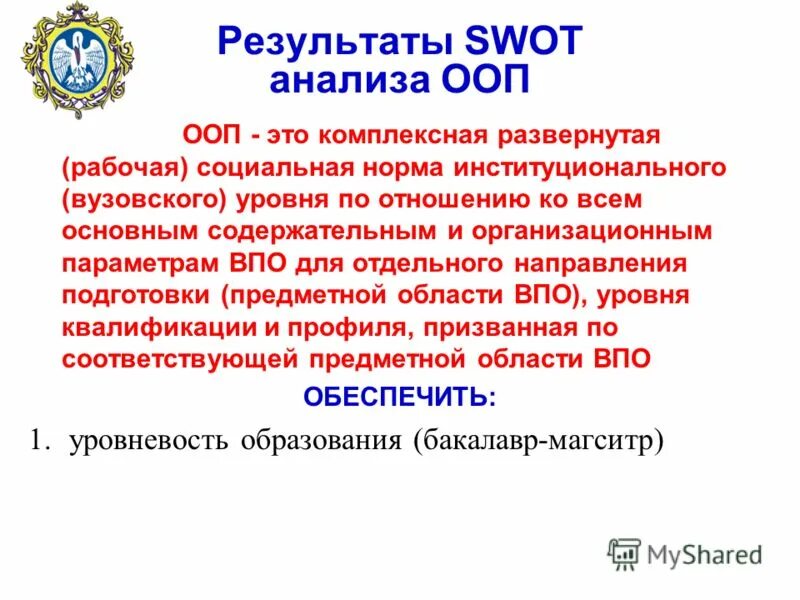 Результаты SWOT анализа ООП

ООП - это комплексная развернутая (рабочая) социальная норма институционального (вузовского) уровня по отношению ко всем основным содержательным и организационным параметрам ВПО для отдельного направления подготовки (предметной области ВПО), уровня квалификации и профиля, призванная по соответствующей предметной области ВПО

ОБЕСПЕЧИТЬ:

1. уровневость образования (бакалавр-магситр)

MyShared